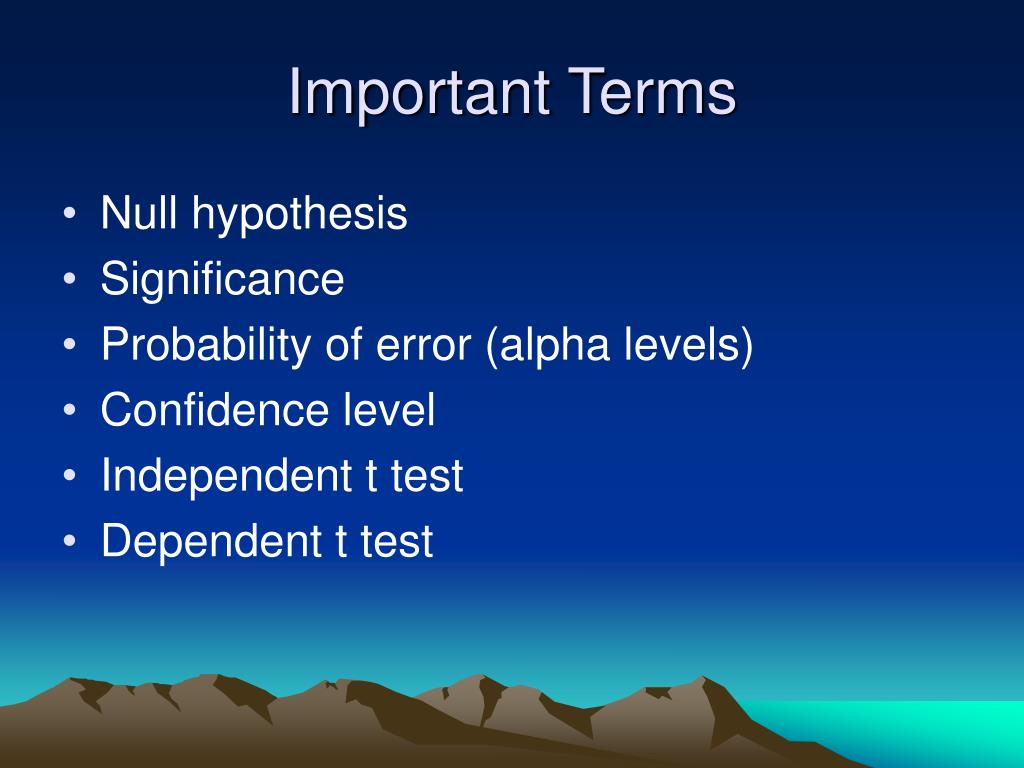 Important Terms

• Null hypothesis
• Significance
• Probability of error (alpha levels)
• Confidence level
• Independent t test
• Dependent t test